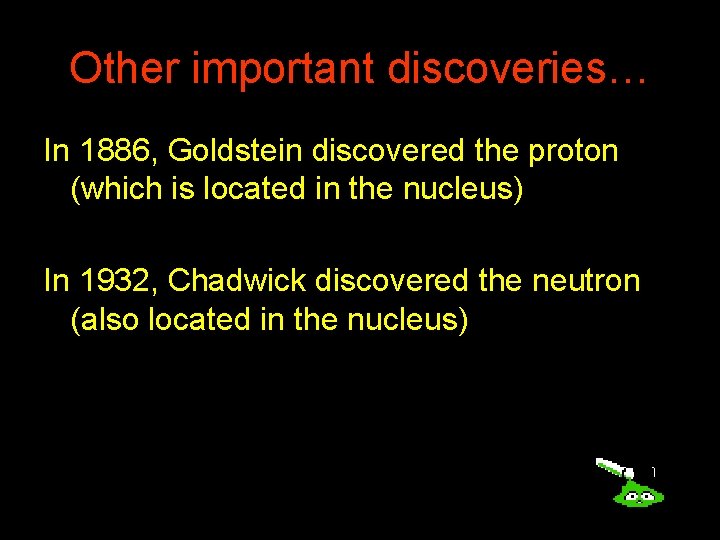 Other important discoveries…

In 1886, Goldstein discovered the proton (which is located in the nucleus)

In 1932, Chadwick discovered the neutron (also located in the nucleus)